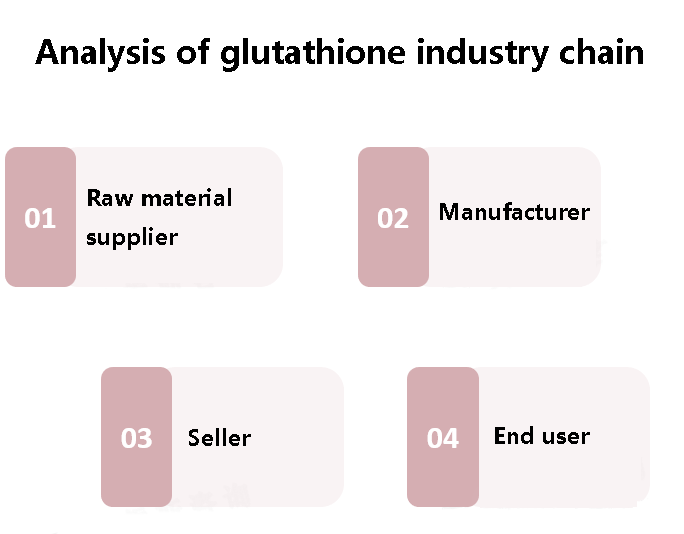 Analysis of glutathione industry chain

01 Raw material supplier

02 Manufacturer

03 Seller

04 End user